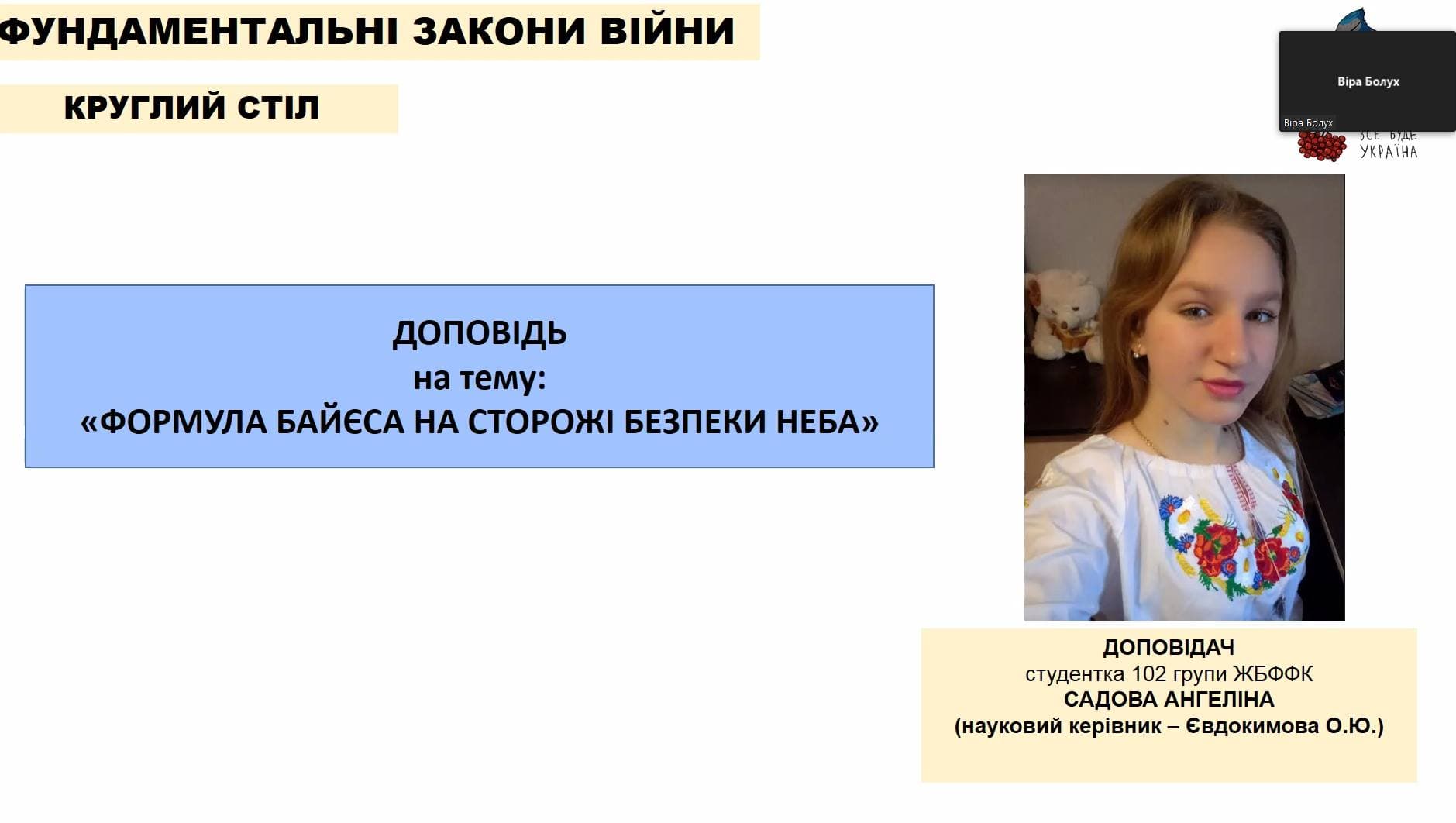 ФУНДАМЕНТАЛЬНІ ЗАКОНИ ВІЙНИ

КРУГЛИЙ СТІЛ

Віра Болух

Віра Болух

ВСЕ БУДЕ УКРАЇНА

ДОПОВІДЬ
на тему:
«ФОРМУЛА БАЙЄСА НА СТОРОЖІ БЕЗПЕКИ НЕБА»

ДОПОВІДАЧ
студентка 102 групи ЖБФФК
САДОВА АНГЕЛІНА
(науковий керівник – Євдокимова О.Ю.)